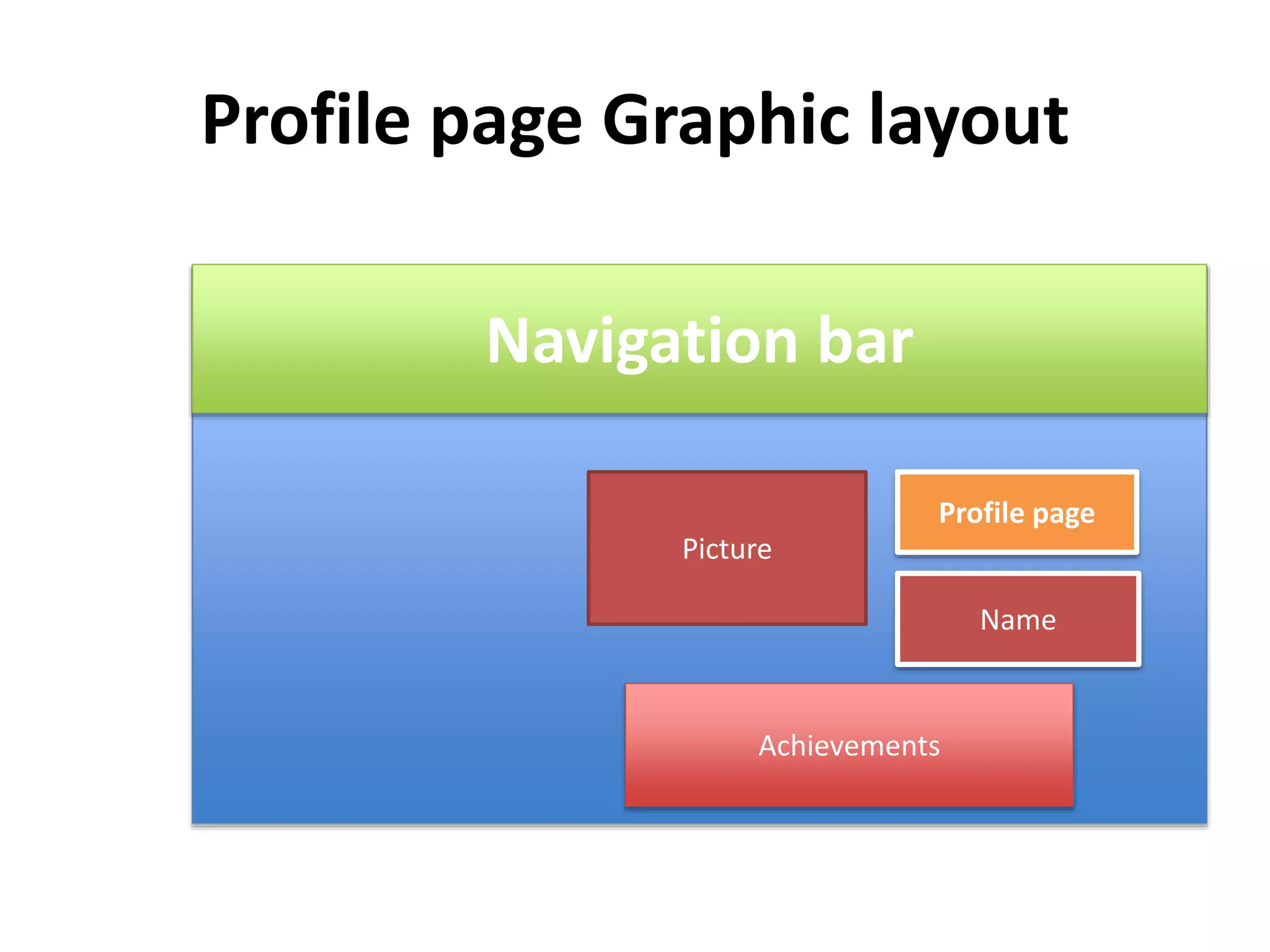 Profile page Graphic layout

Navigation bar

Picture

Profile page

Name

Achievements